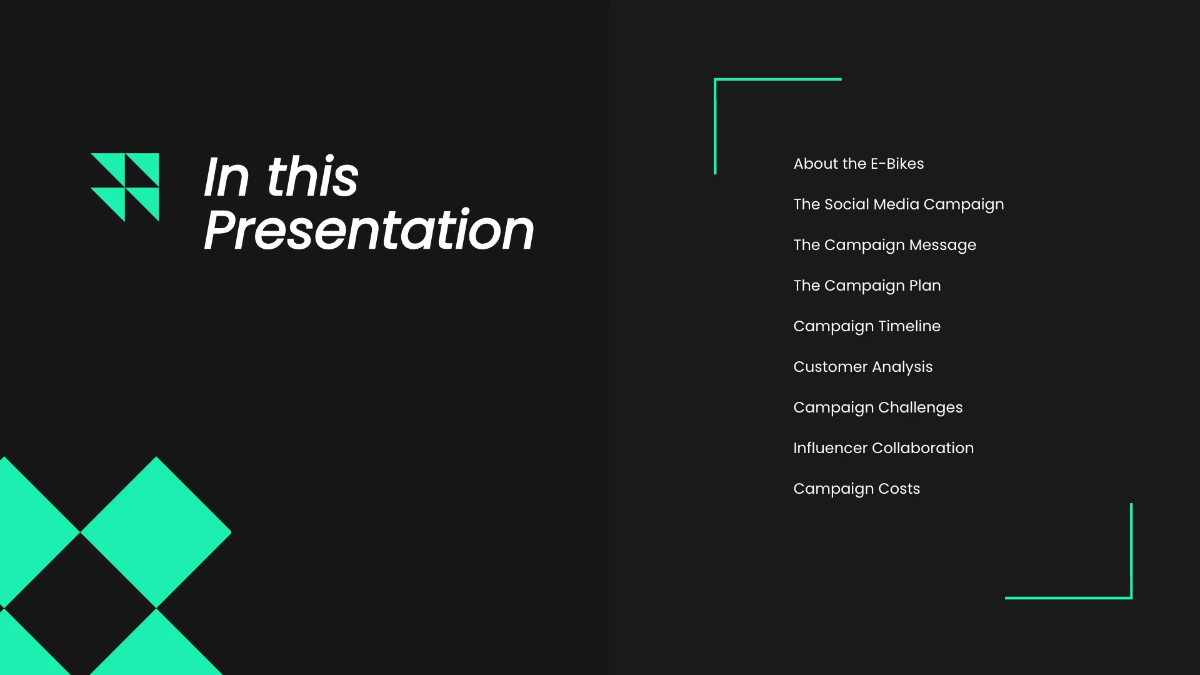 In this Presentation

About the E-Bikes

The Social Media Campaign

The Campaign Message

The Campaign Plan

Campaign Timeline

Customer Analysis

Campaign Challenges

Influencer Collaboration

Campaign Costs